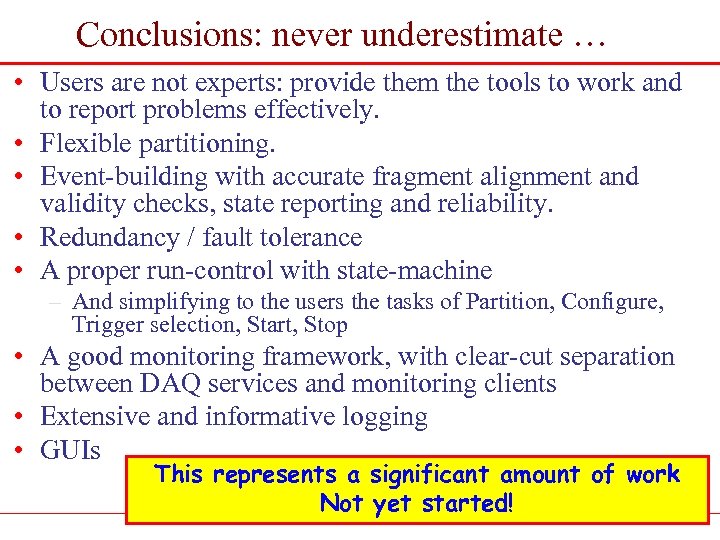 Conclusions: never underestimate …

• Users are not experts: provide them the tools to work and to report problems effectively.
• Flexible partitioning.
• Event-building with accurate fragment alignment and validity checks, state reporting and reliability.
• Redundancy / fault tolerance
• A proper run-control with state-machine
– And simplifying to the users the tasks of Partition, Configure, Trigger selection, Start, Stop
• A good monitoring framework, with clear-cut separation between DAQ services and monitoring clients
• Extensive and informative logging
• GUIs

This represents a significant amount of work
Not yet started!